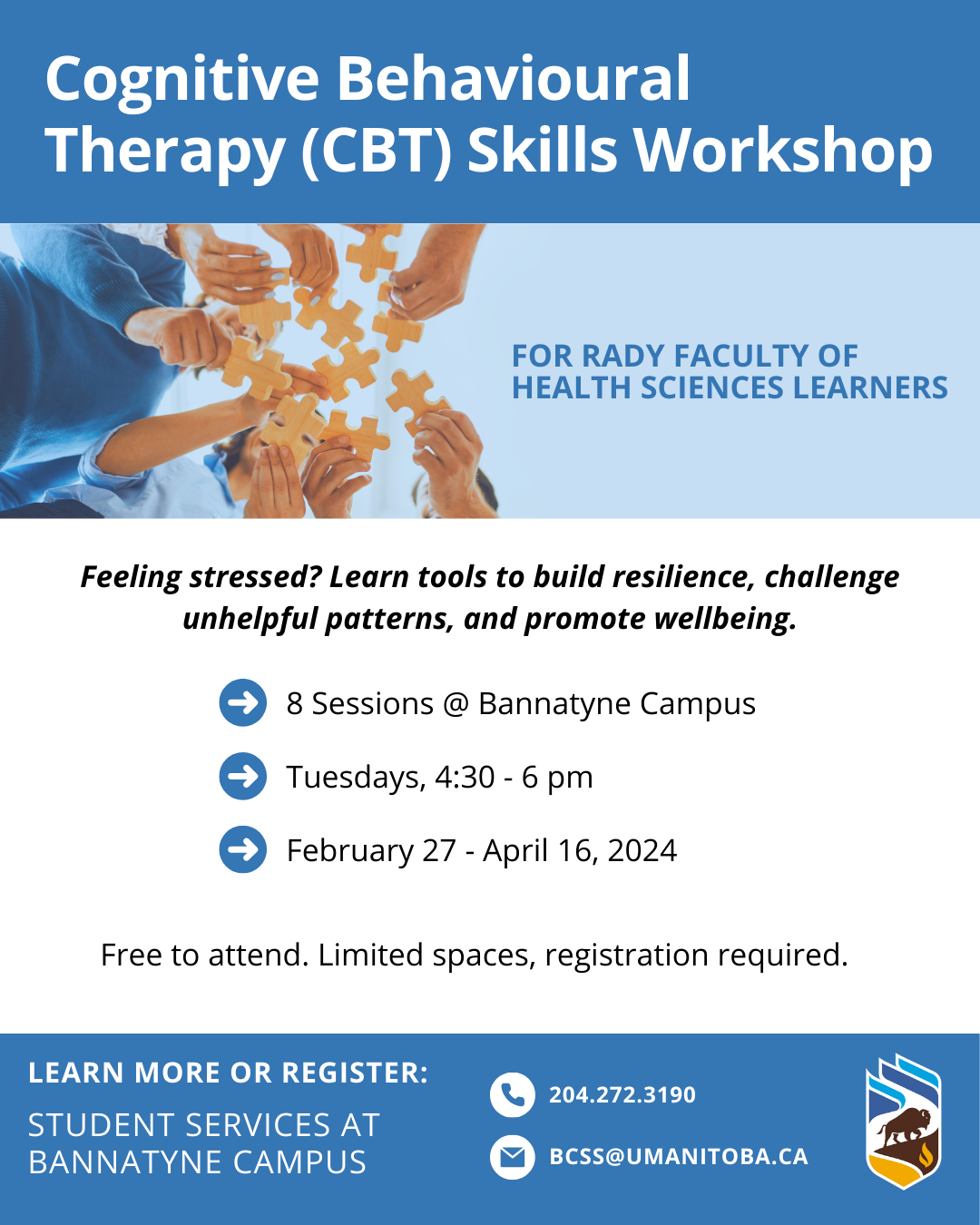 Cognitive Behavioural Therapy (CBT) Skills Workshop

FOR RADY FACULTY OF HEALTH SCIENCES LEARNERS

Feeling stressed? Learn tools to build resilience, challenge unhelpful patterns, and promote wellbeing.

8 Sessions @ Bannatyne Campus

Tuesdays, 4:30 - 6 pm

February 27 - April 16, 2024

Free to attend. Limited spaces, registration required.

LEARN MORE OR REGISTER:

STUDENT SERVICES AT BANNATYNE CAMPUS

204.272.3190

BCSS@UMANITOBA.CA